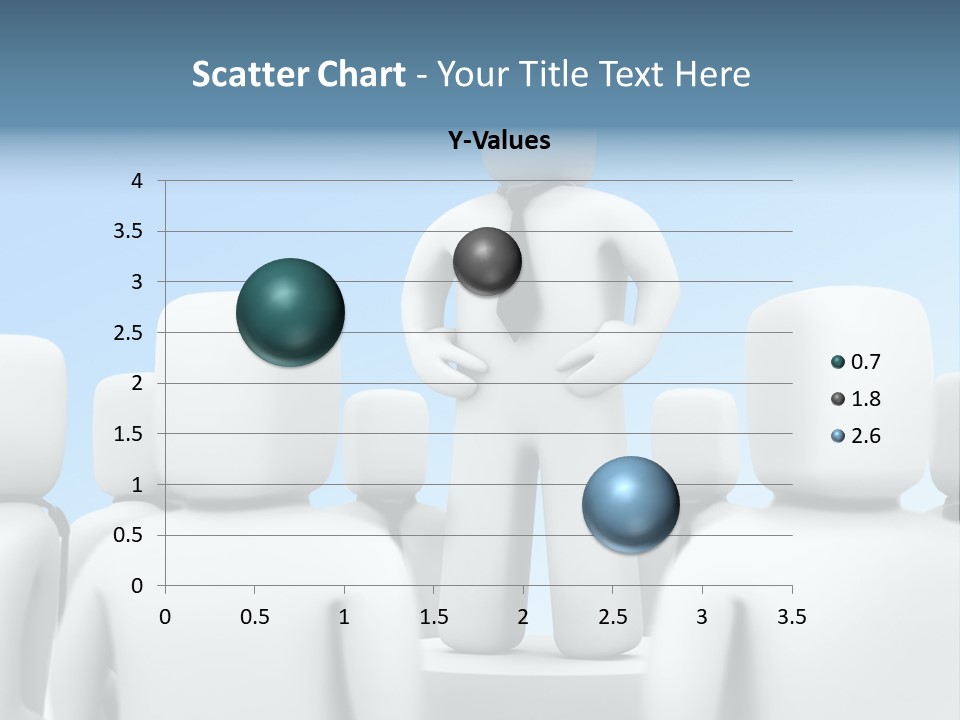 Scatter Chart - Your Title Text Here

Y-Values

4
3.5
3
2.5
2
1.5
1
0.5
0

0 0.5 1 1.5 2 2.5 3 3.5

0.7
1.8
2.6